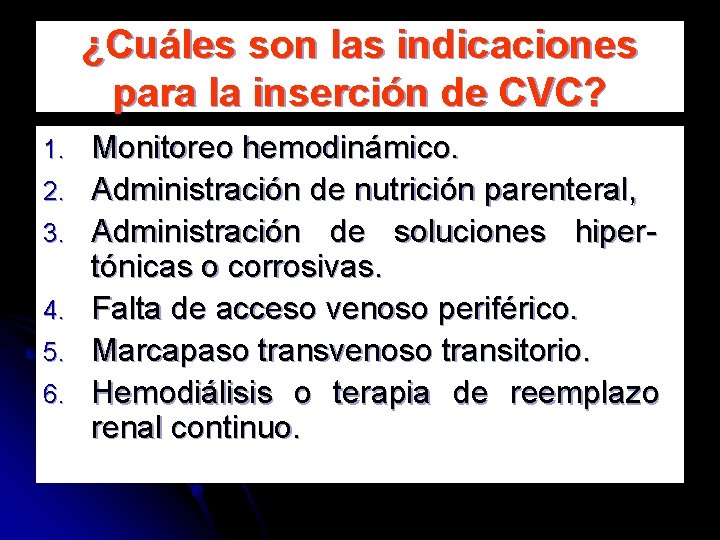 ¿Cuáles son las indicaciones para la inserción de CVC?

1. Monitoreo hemodinámico.
2. Administración de nutrición parenteral,
3. Administración de soluciones hipertónicas o corrosivas.
4. Falta de acceso venoso periférico.
5. Marcapaso transvenoso transitorio.
6. Hemodiálisis o terapia de reemplazo renal continuo.